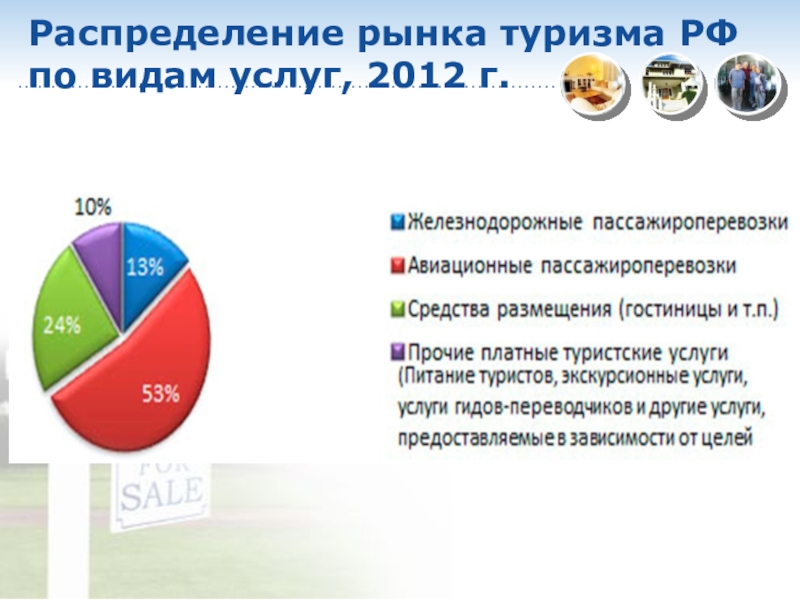 Распределение рынка туризма РФ по видам услуг, 2012 г.

10%
13%
24%
53%

Железнодорожные пассажироперевозки
Авиационные пассажироперевозки
Средства размещения (гостиницы и т.п.)
Прочие платные туристские услуги (Питание туристов, экскурсионные услуги, услуги гидов-переводчиков и другие услуги, предоставляемые в зависимости от целей

FOR
SALE